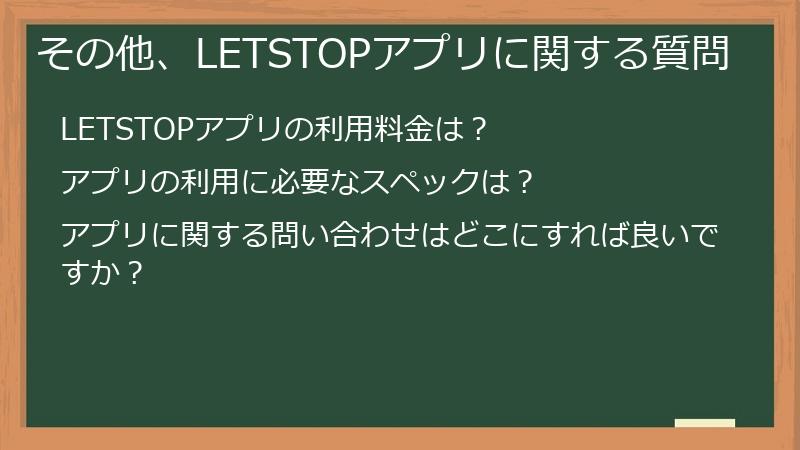 その他、LETSTOPアプリに関する質問

LETSTOPアプリの利用料金は？

アプリの利用に必要なスペックは？

アプリに関する問い合わせはどこにすれば良いですか？